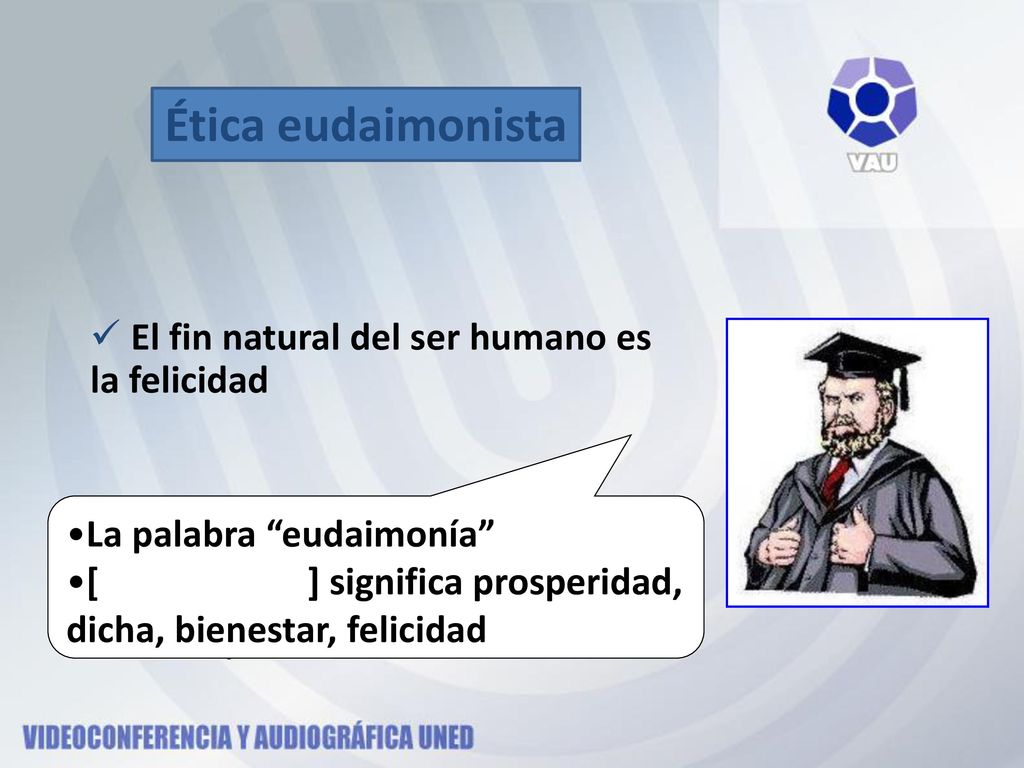 Ética eudaimonista

VAU

✓ El fin natural del ser humano es la felicidad

•La palabra “eudaimonía”
•[ ] significa prosperidad, dicha, bienestar, felicidad

VIDEOCONFERENCIA Y AUDIOGRÁFICA UNED